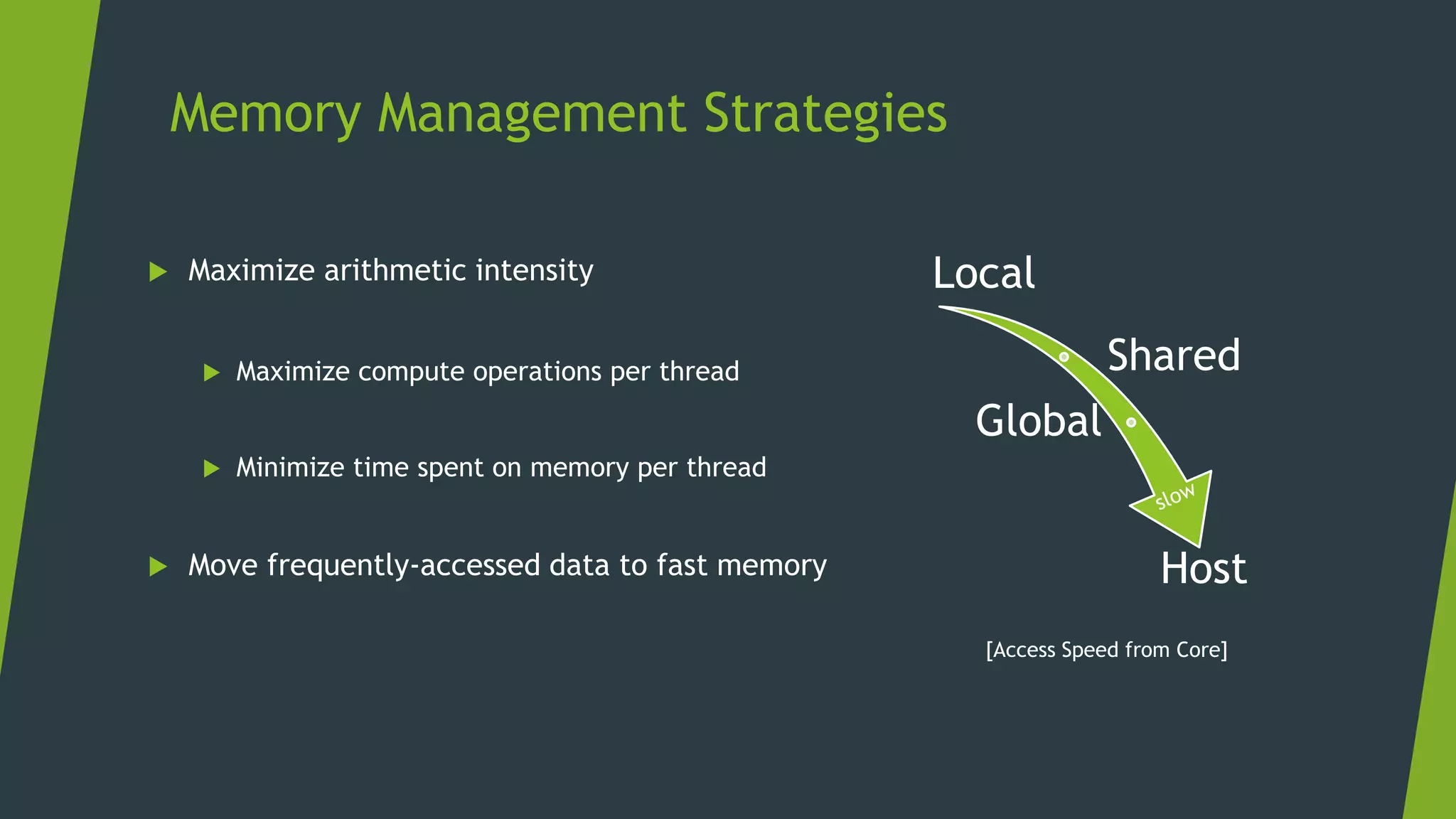 Memory Management Strategies

Maximize arithmetic intensity

Maximize compute operations per thread

Minimize time spent on memory per thread

Move frequently-accessed data to fast memory

Local

Shared

Global

slow

Host

[Access Speed from Core]